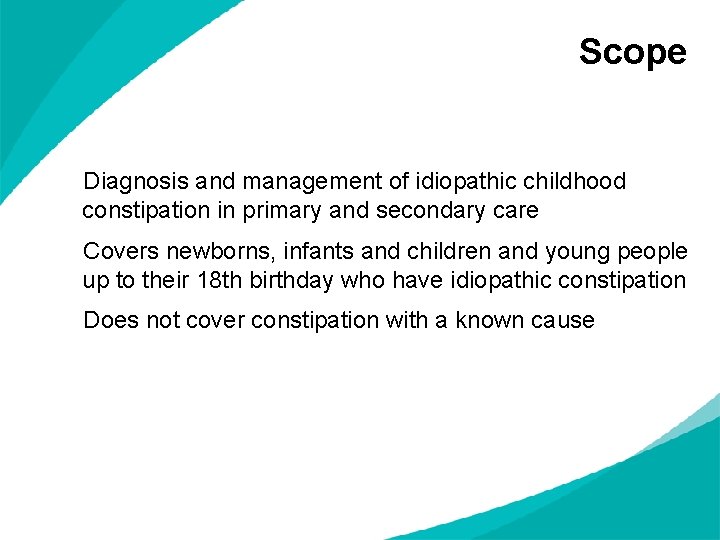 Scope

Diagnosis and management of idiopathic childhood constipation in primary and secondary care

Covers newborns, infants and children and young people up to their 18th birthday who have idiopathic constipation

Does not cover constipation with a known cause